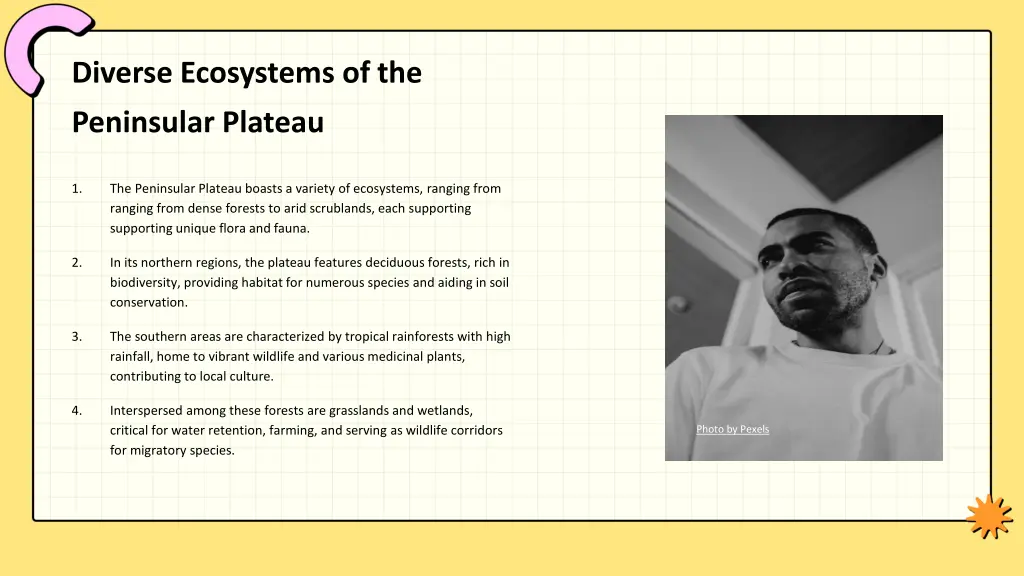 Diverse Ecosystems of the Peninsular Plateau

1. The Peninsular Plateau boasts a variety of ecosystems, ranging from ranging from dense forests to arid scrublands, each supporting supporting unique flora and fauna.

2. In its northern regions, the plateau features deciduous forests, rich in biodiversity, providing habitat for numerous species and aiding in soil conservation.

3. The southern areas are characterized by tropical rainforests with high rainfall, home to vibrant wildlife and various medicinal plants, contributing to local culture.

4. Interspersed among these forests are grasslands and wetlands, critical for water retention, farming, and serving as wildlife corridors for migratory species.

Photo by Pexels